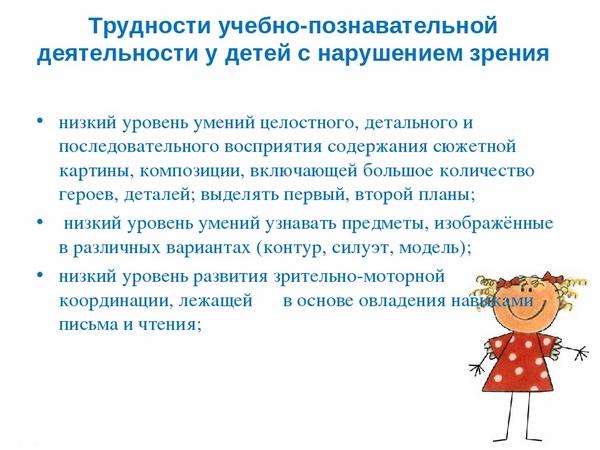 Трудности учебно-познавательной деятельности у детей с нарушением зрения

• низкий уровень умений целостного, детального и последовательного восприятия содержания сюжетной картины, композиции, включающей большое количество героев, деталей; выделять первый, второй планы;

• низкий уровень умений узнавать предметы, изображённые в различных вариантах (контур, силуэт, модель);

• низкий уровень развития зрительно-моторной координации, лежащей в основе овладения навыками письма и чтения;